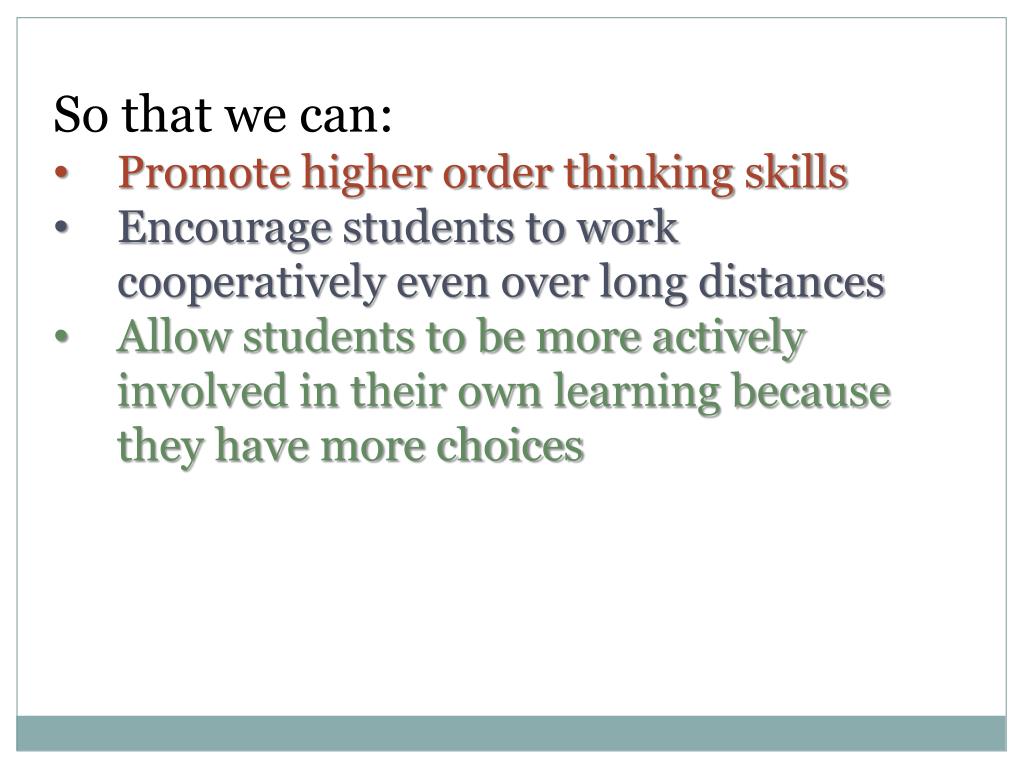 So that we can:
• Promote higher order thinking skills
• Encourage students to work cooperatively even over long distances
• Allow students to be more actively involved in their own learning because they have more choices